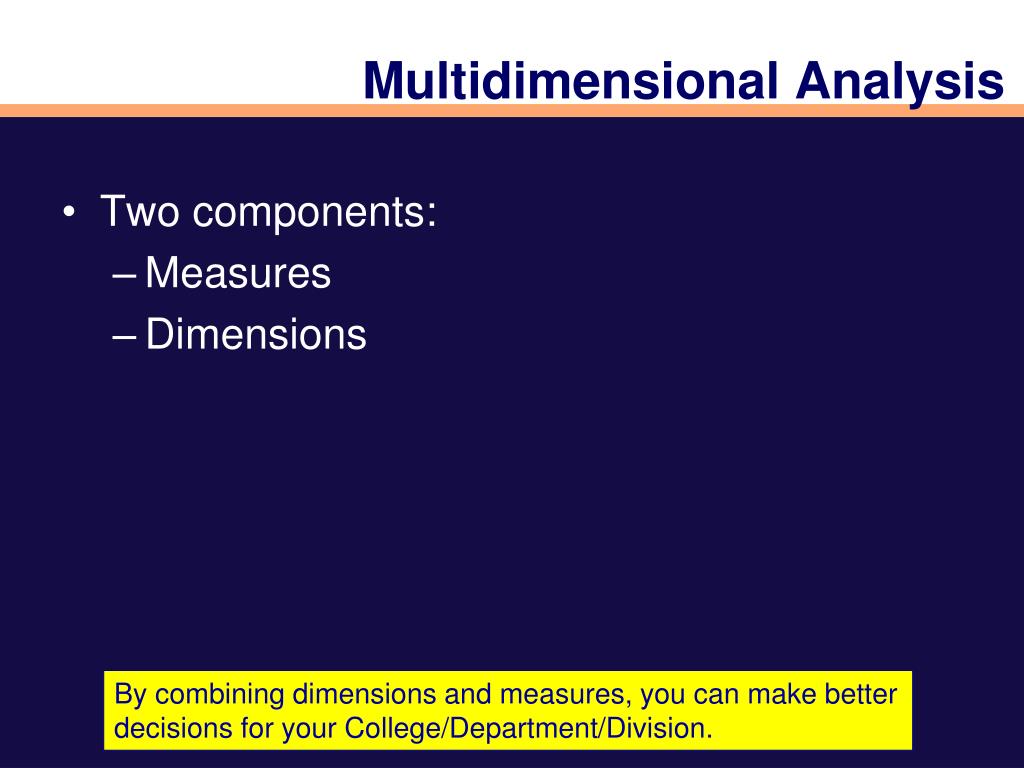 Multidimensional Analysis

• Two components:
– Measures
– Dimensions

By combining dimensions and measures, you can make better decisions for your College/Department/Division.